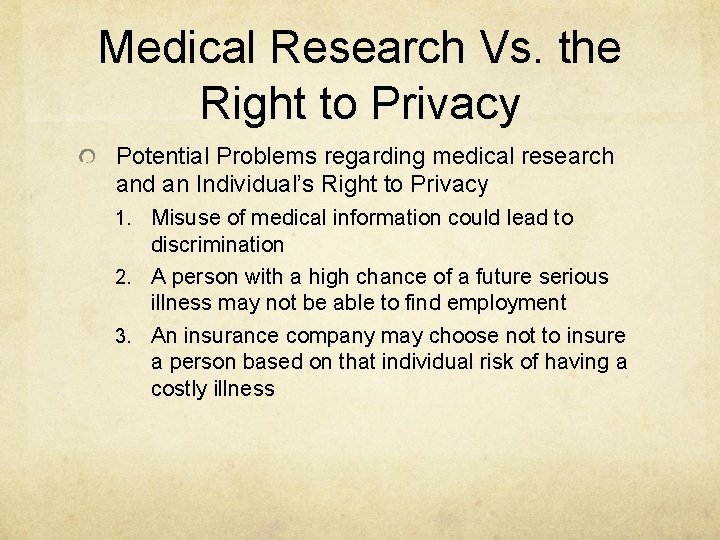 Medical Research Vs. the Right to Privacy

• Potential Problems regarding medical research and an Individual's Right to Privacy

1. Misuse of medical information could lead to discrimination
2. A person with a high chance of a future serious illness may not be able to find employment
3. An insurance company may choose not to insure a person based on that individual risk of having a costly illness